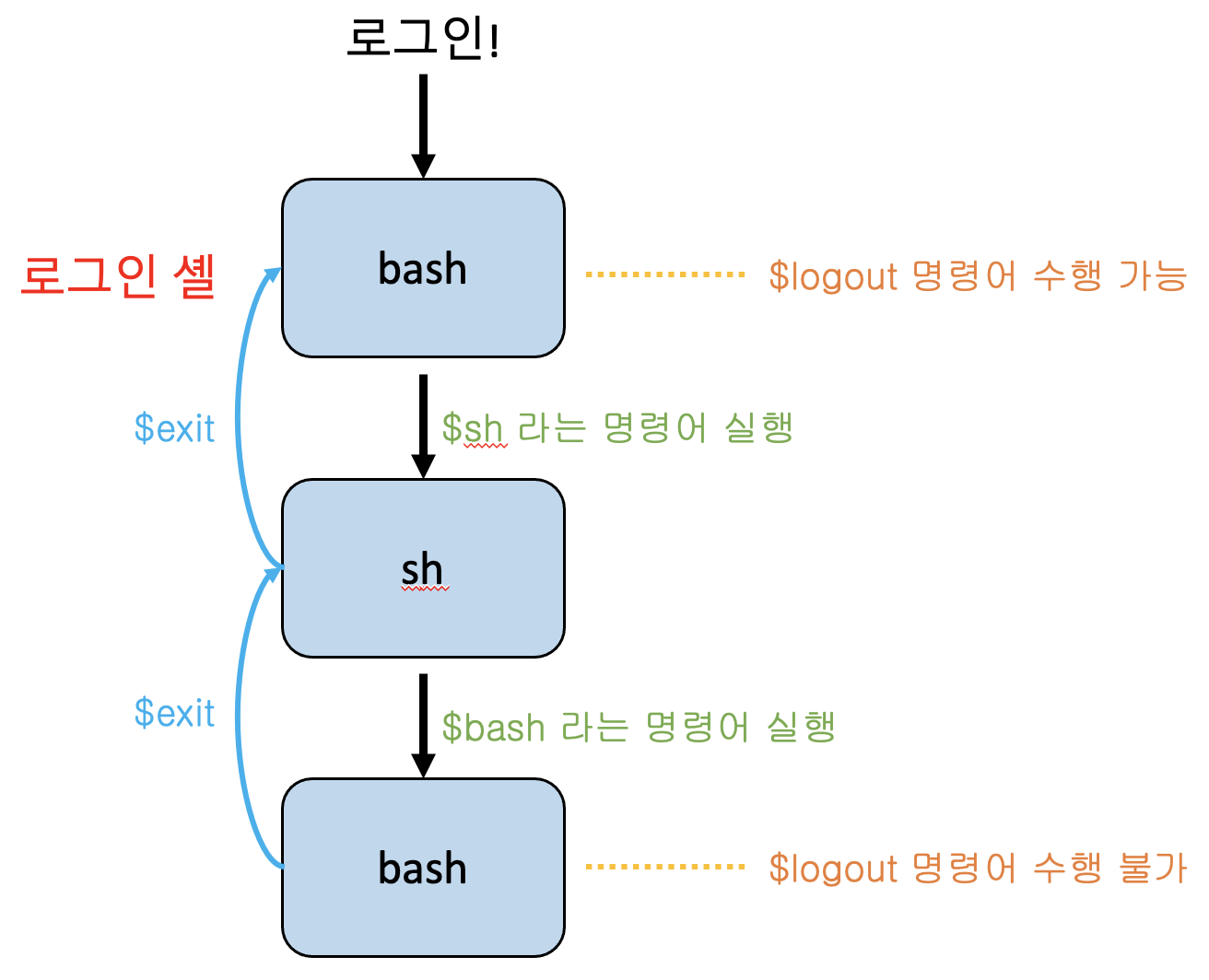 로그인!

로그인 셸

bash

$logout 명령어 수행 가능

$exit

$sh 라는 명령어 실행

sh

$exit

$bash 라는 명령어 실행

bash

$logout 명령어 수행 불가